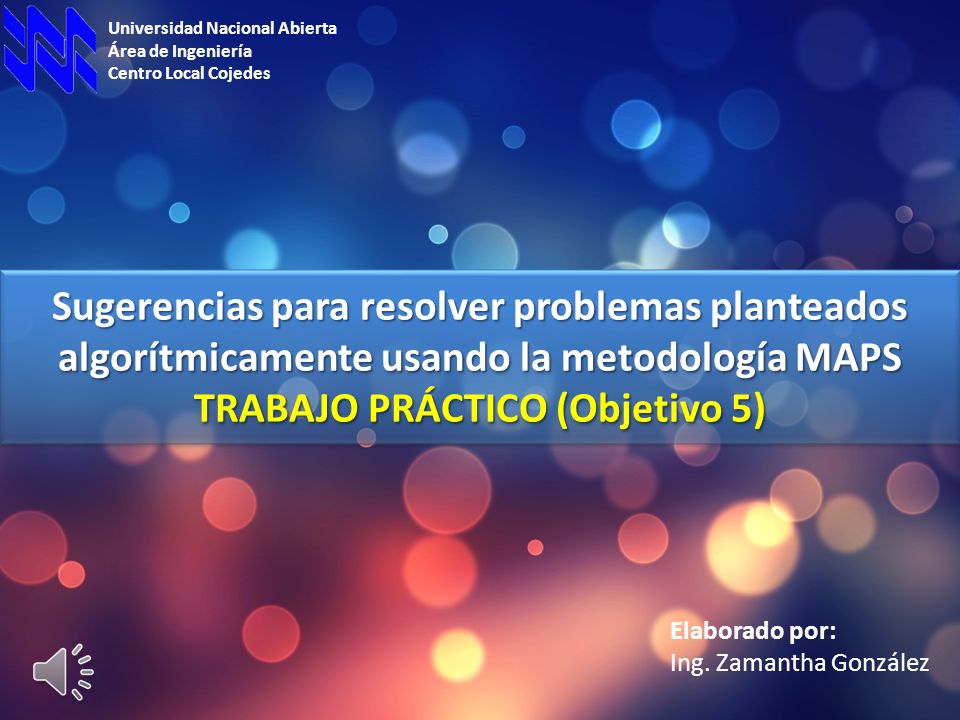 Universidad Nacional Abierta
Área de Ingeniería
Centro Local Cojedes

Sugerencias para resolver problemas planteados algorítmicamente usando la metodología MAPS
TRABAJO PRÁCTICO (Objetivo 5)

Elaborado por:
Ing. Zamantha González